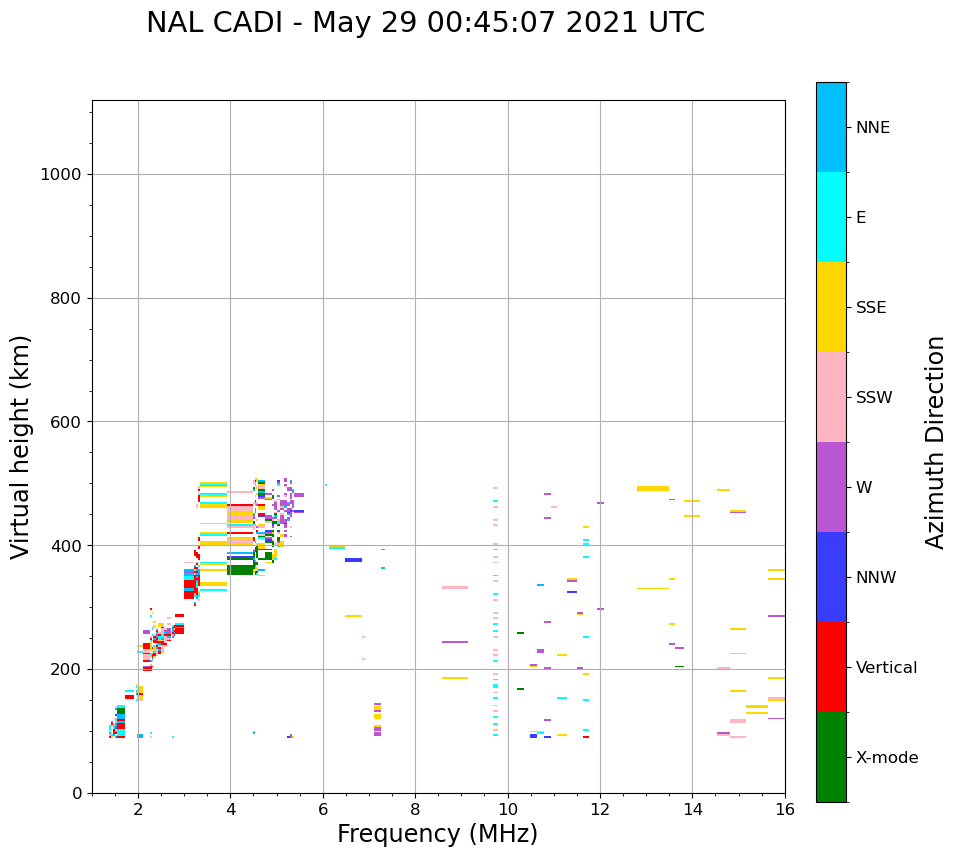 NAL CADI - May 29 00:45:07 2021 UTC

Virtual height (km)

1000
800
600
400
200
0

2
4
6
8
10
12
14
16

Frequency (MHz)

NNE
E
SSE
SSW
W
NNW
Vertical
X-mode

Azimuth Direction